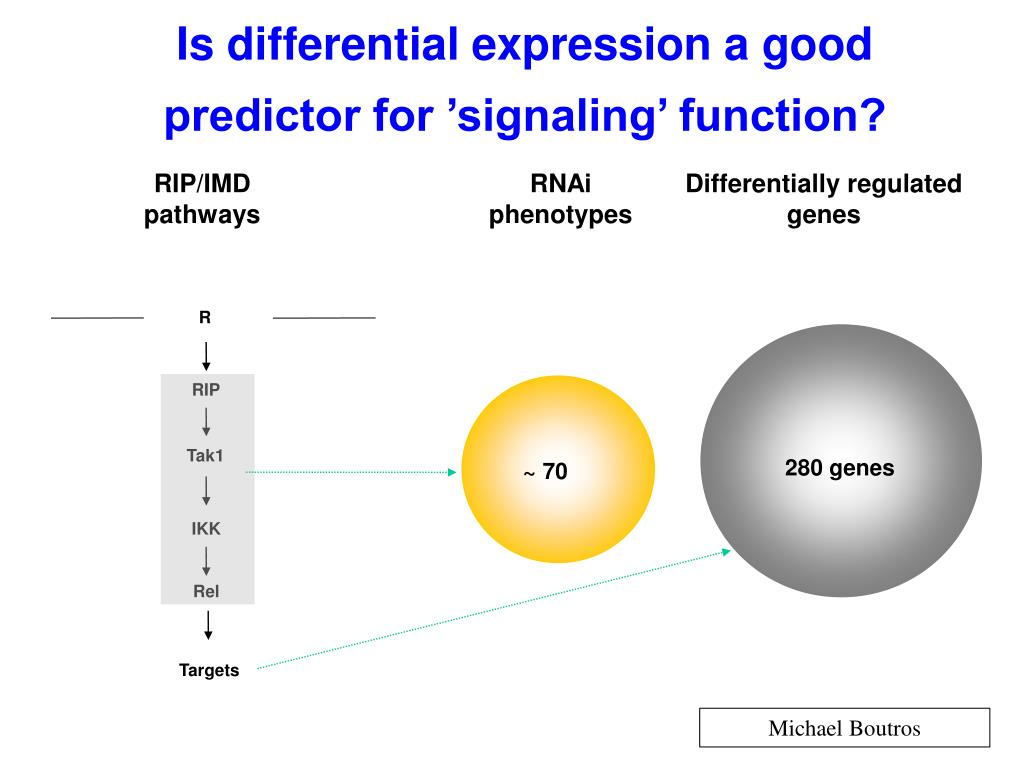 Is differential expression a good predictor for ’signaling’ function?

RIP/IMD pathways

RNAi phenotypes

Differentially regulated genes

R

RIP

Tak1

IKK

Rel

Targets

~ 70

280 genes

Michael Boutros